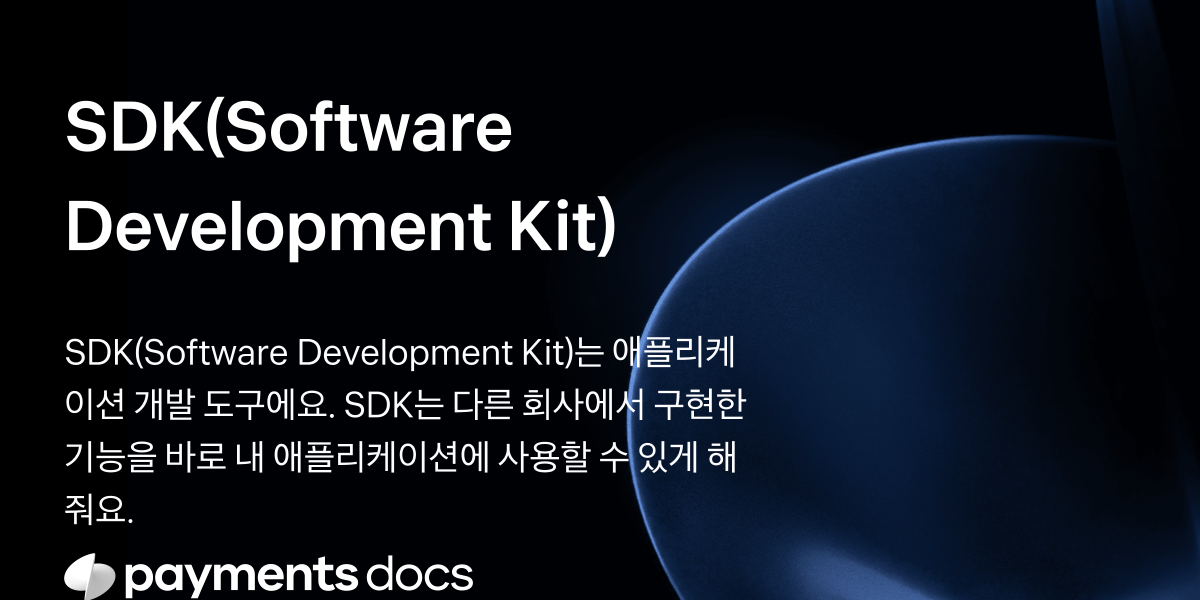 SDK(Software Development Kit)

SDK(Software Development Kit)는 애플리케이션 개발 도구에요. SDK는 다른 회사에서 구현한 기능을 바로 내 애플리케이션에 사용할 수 있게 해줘요.

payments docs